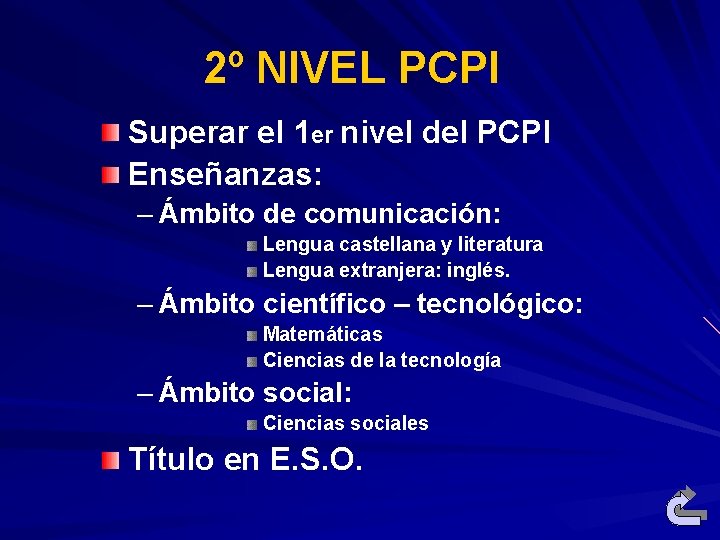 2º NIVEL PCPI

Superar el 1er nivel del PCPI

Enseñanzas:

– Ámbito de comunicación:

Lengua castellana y literatura

Lengua extranjera: inglés.

– Ámbito científico – tecnológico:

Matemáticas

Ciencias de la tecnología

– Ámbito social:

Ciencias sociales

Título en E.S.O.